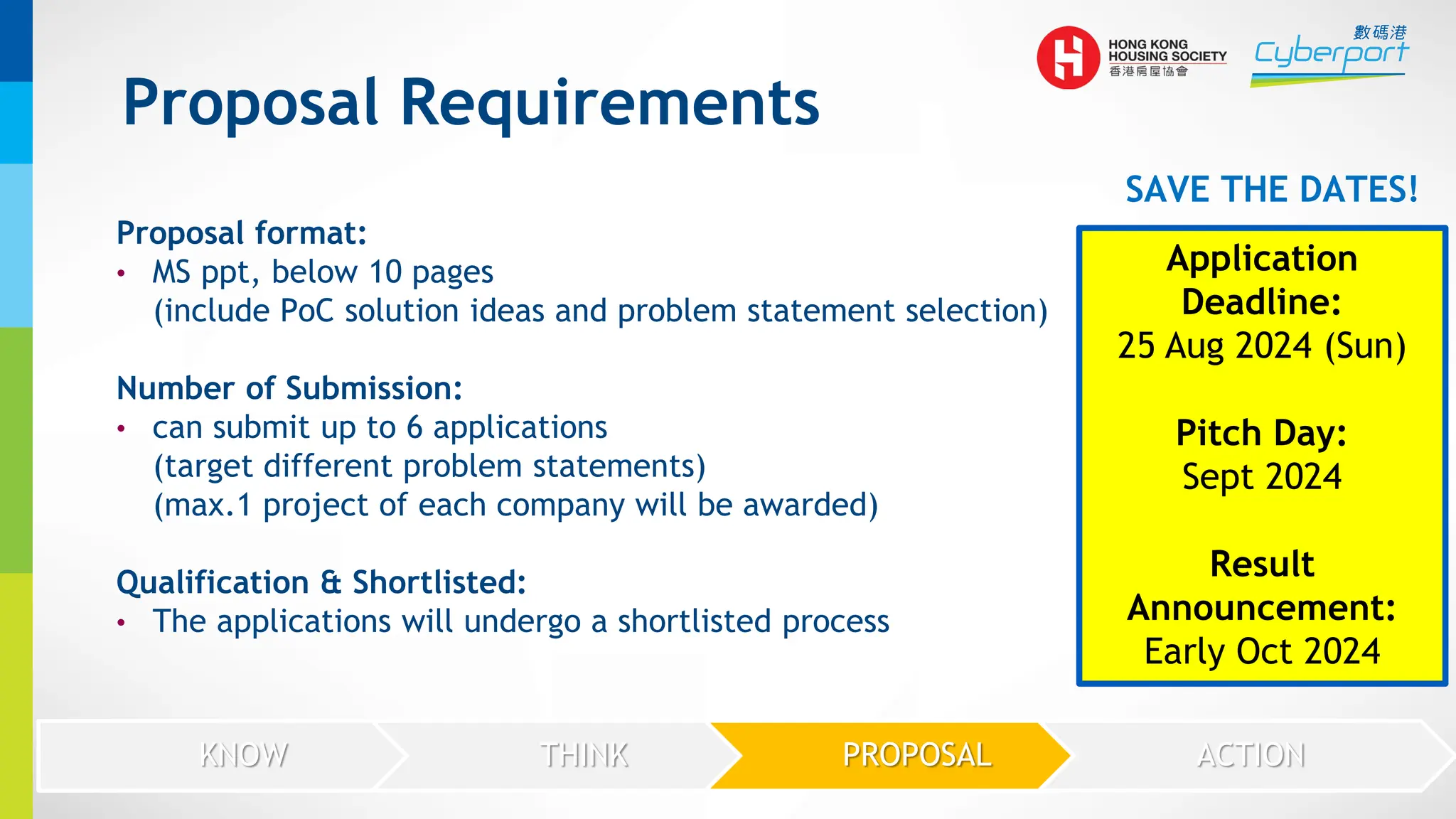 HONG KONG HOUSING SOCIETY
香港房屋協會

數碼港
Cyberport

Proposal Requirements

Proposal format:
• MS ppt, below 10 pages
(include PoC solution ideas and problem statement selection)

Number of Submission:
• can submit up to 6 applications
(target different problem statements)
(max.1 project of each company will be awarded)

Qualification & Shortlisted:
• The applications will undergo a shortlisted process

SAVE THE DATES!

Application Deadline:
25 Aug 2024 (Sun)

Pitch Day:
Sept 2024

Result Announcement:
Early Oct 2024

KNOW
THINK
PROPOSAL
ACTION